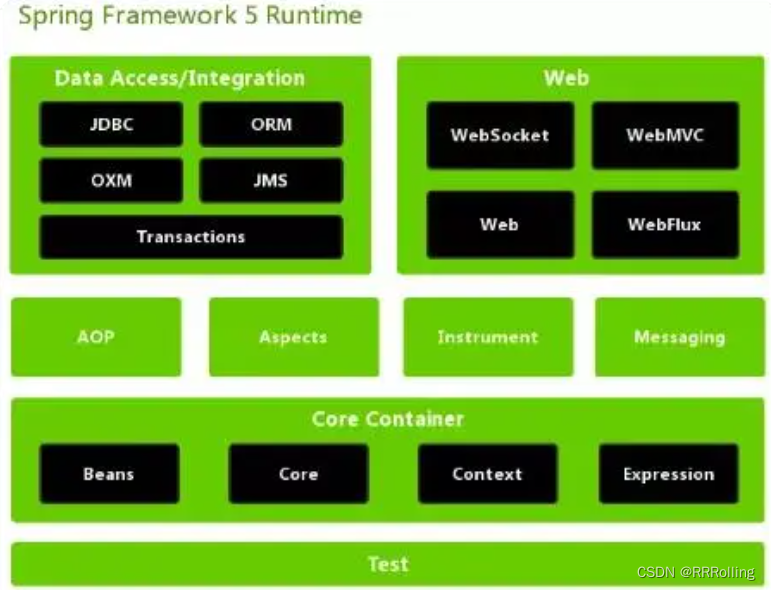 Spring Framework 5 Runtime

Data Access/Integration

JDBC

ORM

OXM

JMS

Transactions

Web

WebSocket

WebMVC

Web

WebFlux

AOP

Aspects

Instrument

Messaging

Core Container

Beans

Core

Context

Expression

Test

CSDN @RRRolling